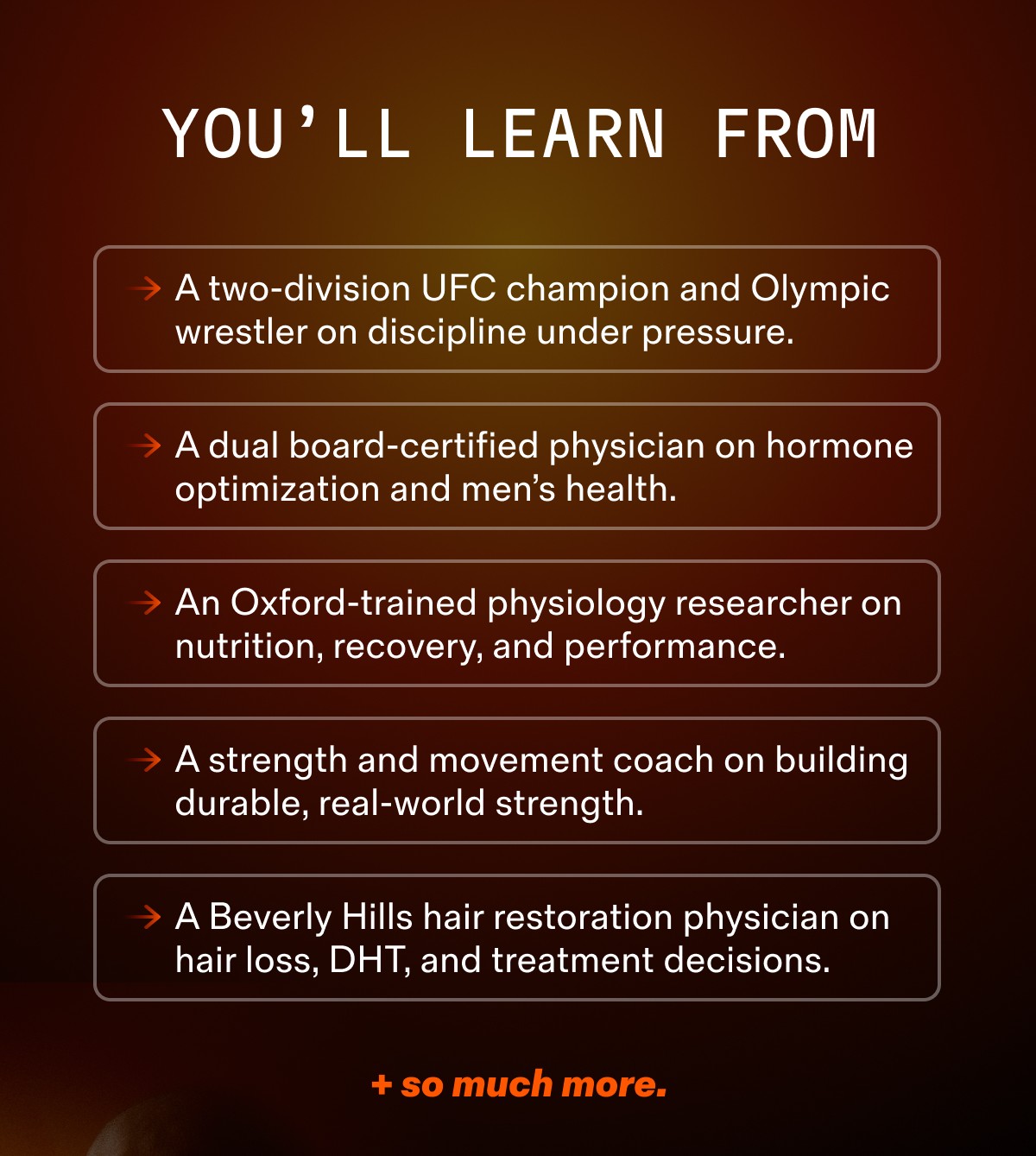 YOU'LL LEARN FROM

→ A two-division UFC champion and Olympic wrestler on discipline under pressure.

→ A dual board-certified physician on hormone optimization and men's health.

→ An Oxford-trained physiology researcher on nutrition, recovery, and performance.

→ A strength and movement coach on building durable, real-world strength.

→ A Beverly Hills hair restoration physician on hair loss, DHT, and treatment decisions.

+ so much more.